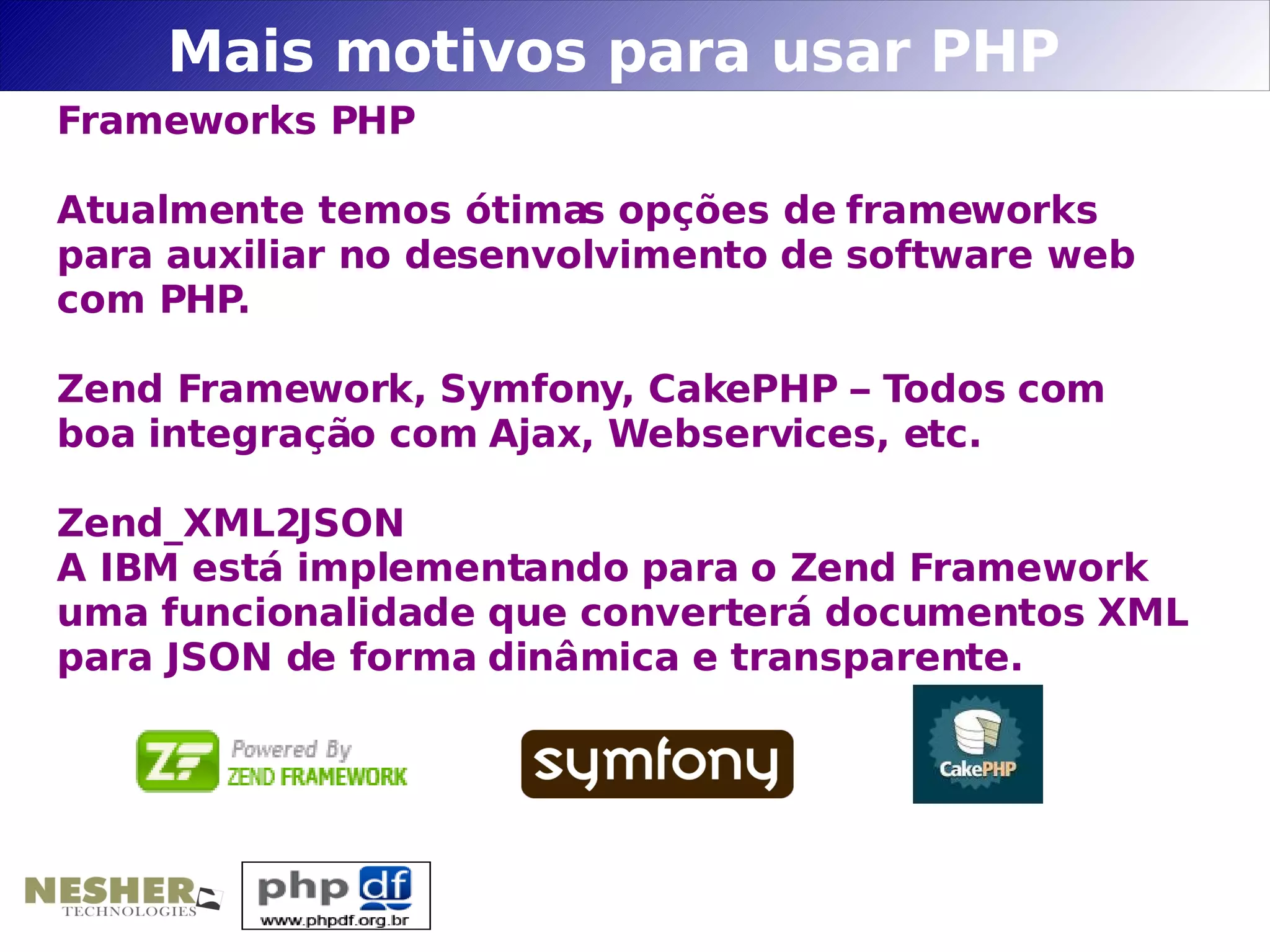 Mais motivos para usar PHP

Frameworks PHP

Atualmente temos ótimas opções de frameworks para auxiliar no desenvolvimento de software web com PHP.

Zend Framework, Symfony, CakePHP – Todos com boa integração com Ajax, Webservices, etc.

Zend_XML2JSON
A IBM está implementando para o Zend Framework uma funcionalidade que converterá documentos XML para JSON de forma dinâmica e transparente.

ZF Powered By ZEND FRAMEWORK

symfony

CakePHP

NESHER TECHNOLOGIES

php df www.phpdf.org.br